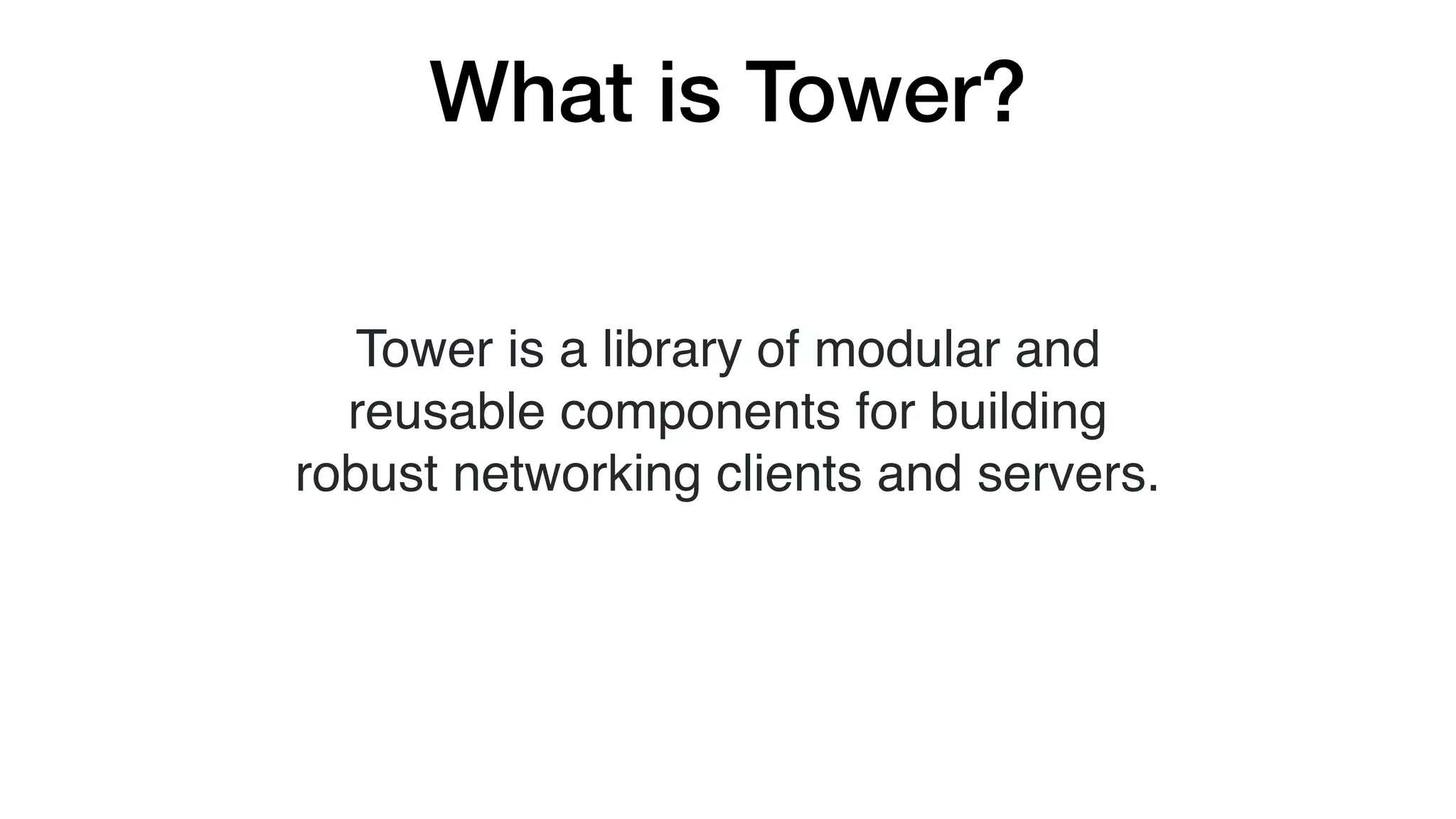 What is Tower?

Tower is a library of modular and reusable components for building robust networking clients and servers.